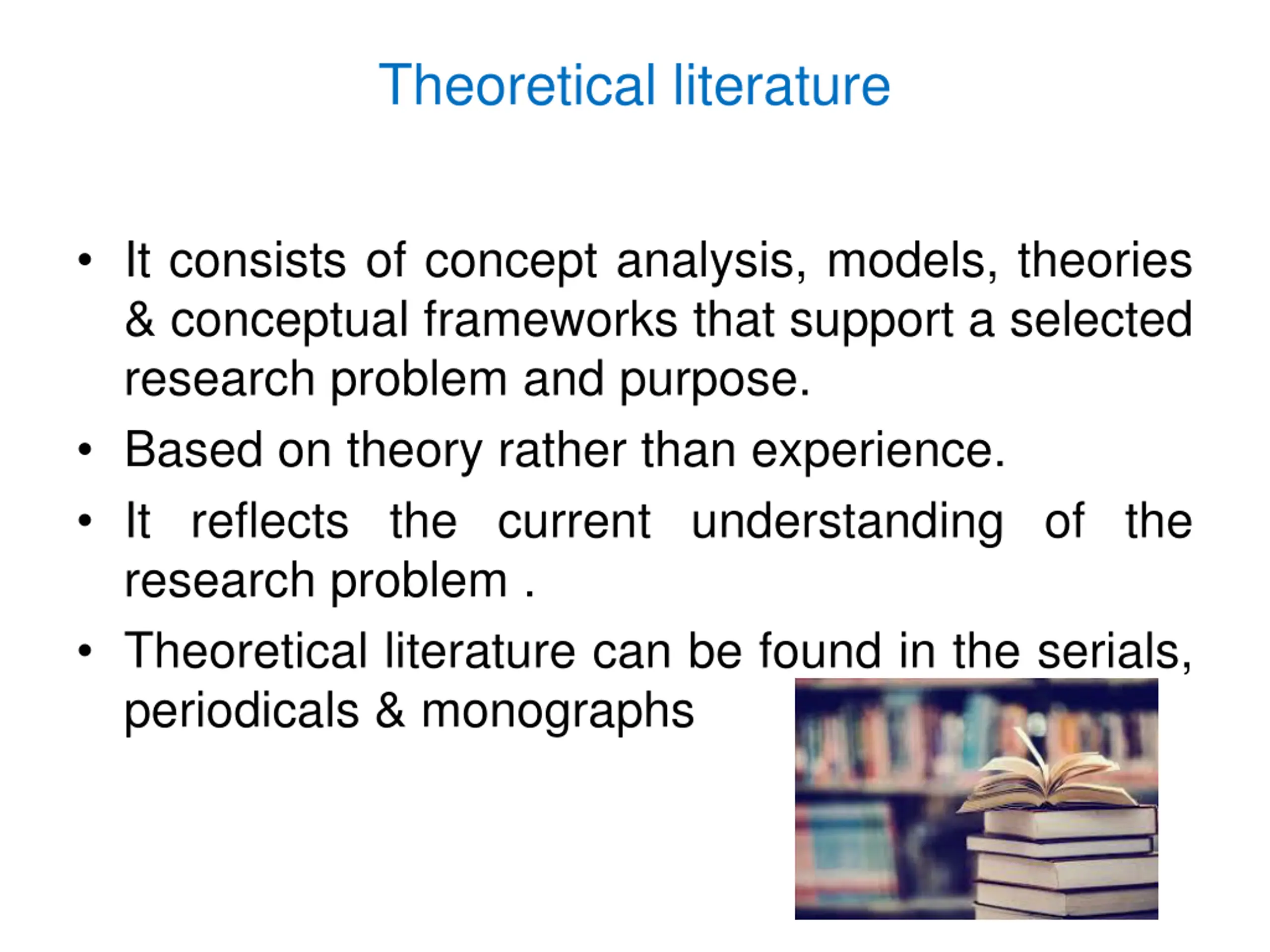 Theoretical literature

• It consists of concept analysis, models, theories & conceptual frameworks that support a selected research problem and purpose.

• Based on theory rather than experience.

• It reflects the current understanding of the research problem .

• Theoretical literature can be found in the serials, periodicals & monographs